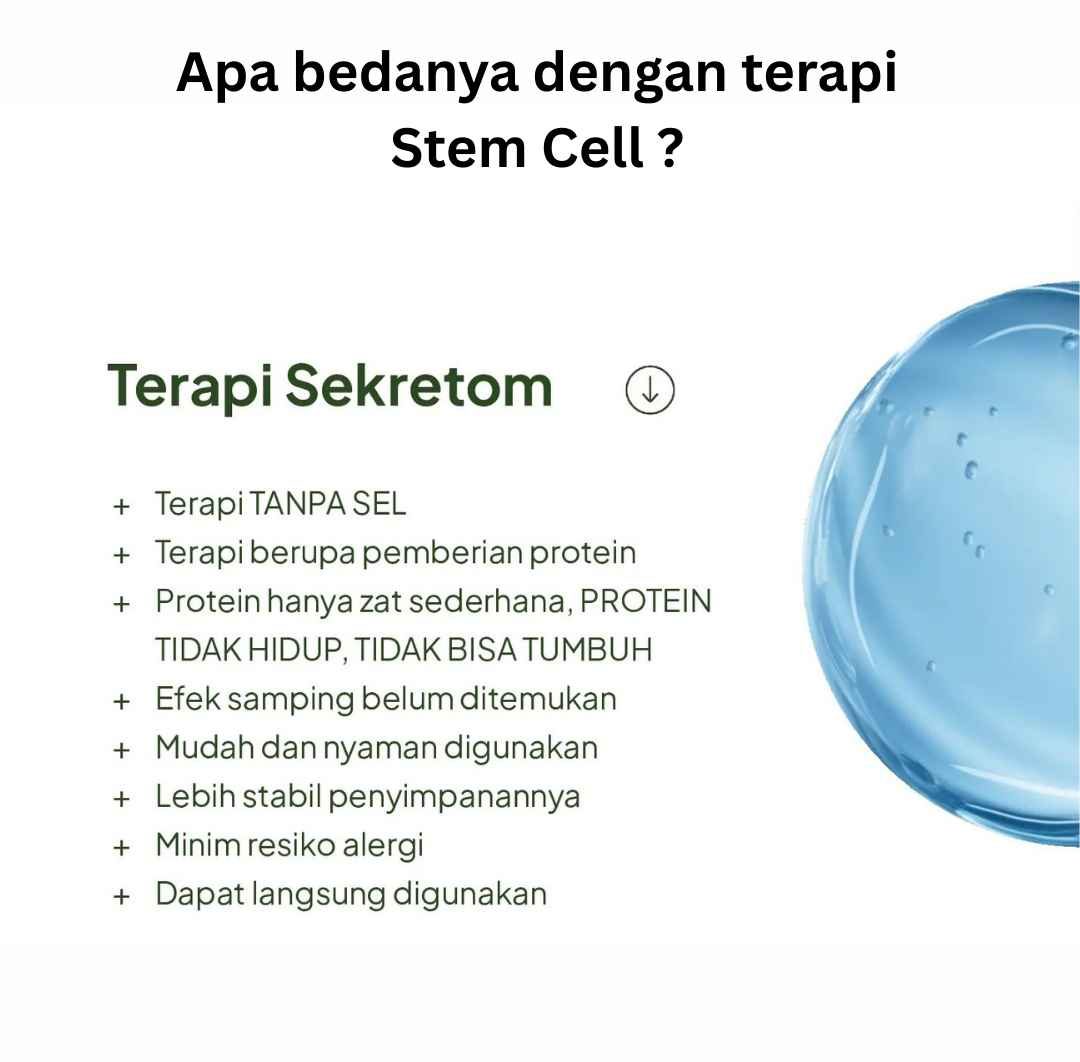 Apa bedanya dengan terapi Stem Cell ?

Terapi Sekretom

+ Terapi TANPA SEL
+ Terapi berupa pemberian protein
+ Protein hanya zat sederhana, PROTEIN TIDAK HIDUP, TIDAK BISA TUMBUH
+ Efek samping belum ditemukan
+ Mudah dan nyaman digunakan
+ Lebih stabil penyimpanannya
+ Minim resiko alergi
+ Dapat langsung digunakan